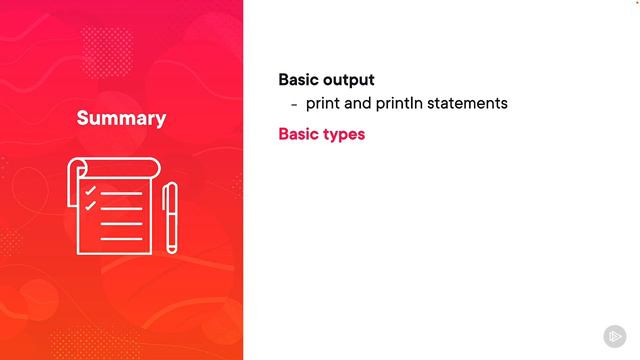 Summary

Basic output
- print and println statements

Basic types